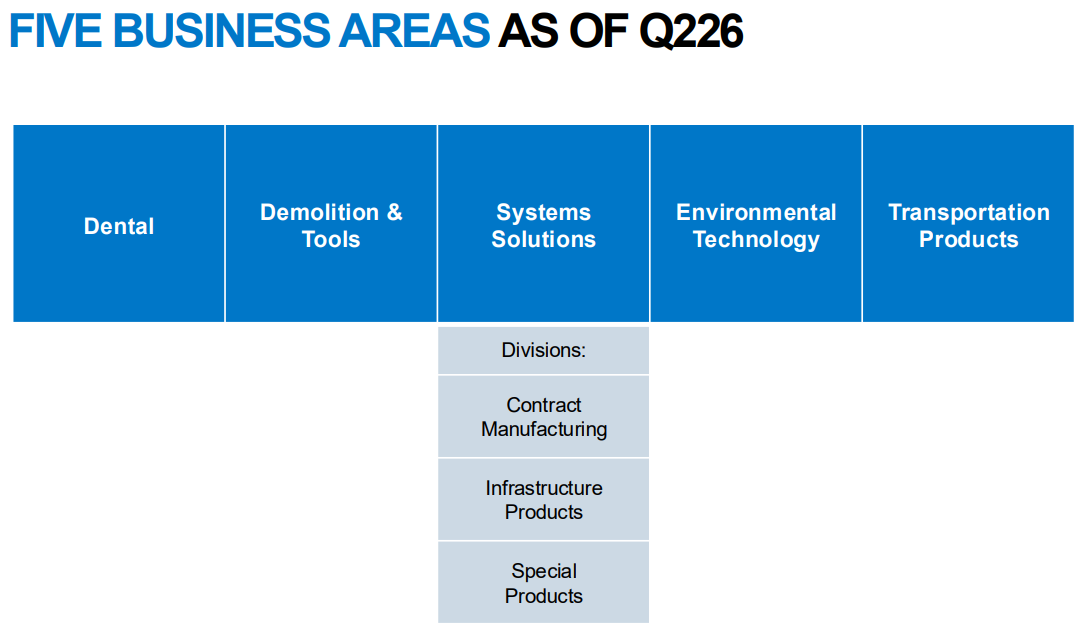 FIVE BUSINESS AREAS AS OF Q226

| Dental | Demolition & Tools | Systems Solutions | Environmental Technology | Transportation Products |
|---|---|---|---|---|
| | | Divisions: | | |
| | | Contract Manufacturing | | |
| | | Infrastructure Products | | |
| | | Special Products | | |